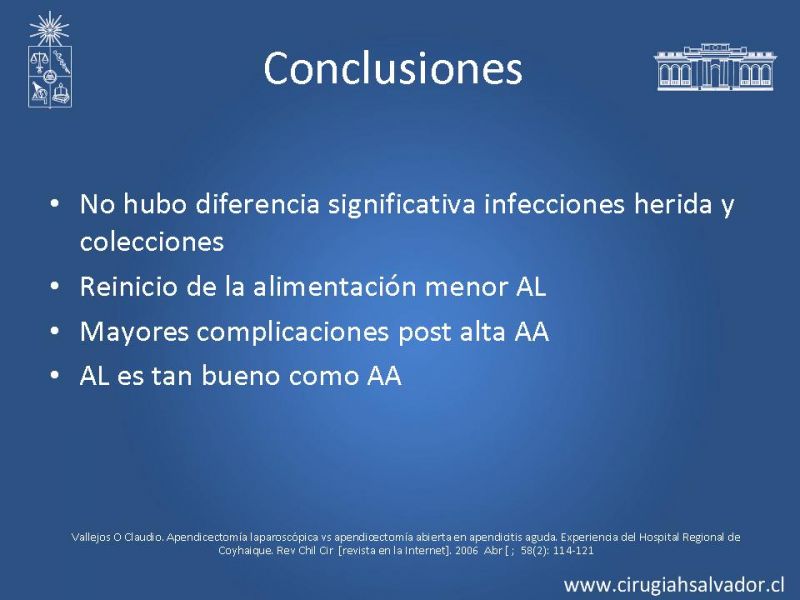 Conclusiones

• No hubo diferencia significativa infecciones herida y colecciones
• Reinicio de la alimentación menor AL
• Mayores complicaciones post alta AA
• AL es tan bueno como AA

Vallejos O Claudio. Apendicectomía laparoscópica vs apendicectomía abierta en apendicitis aguda. Experiencia del Hospital Regional de Coyhaique. Rev Chil Cir [revista en la Internet]. 2006 Abr [ ; 58(2): 114-121

www.cirugiahsalvador.cl